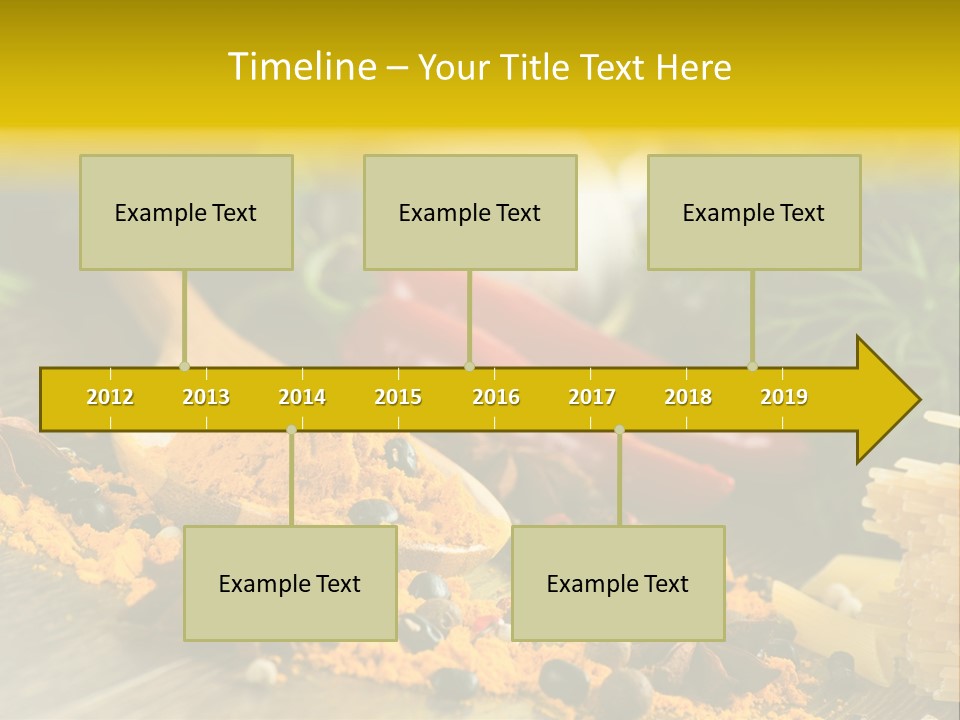 Timeline – Your Title Text Here

Example Text

Example Text

Example Text

2012 2013 2014 2015 2016 2017 2018 2019

Example Text

Example Text